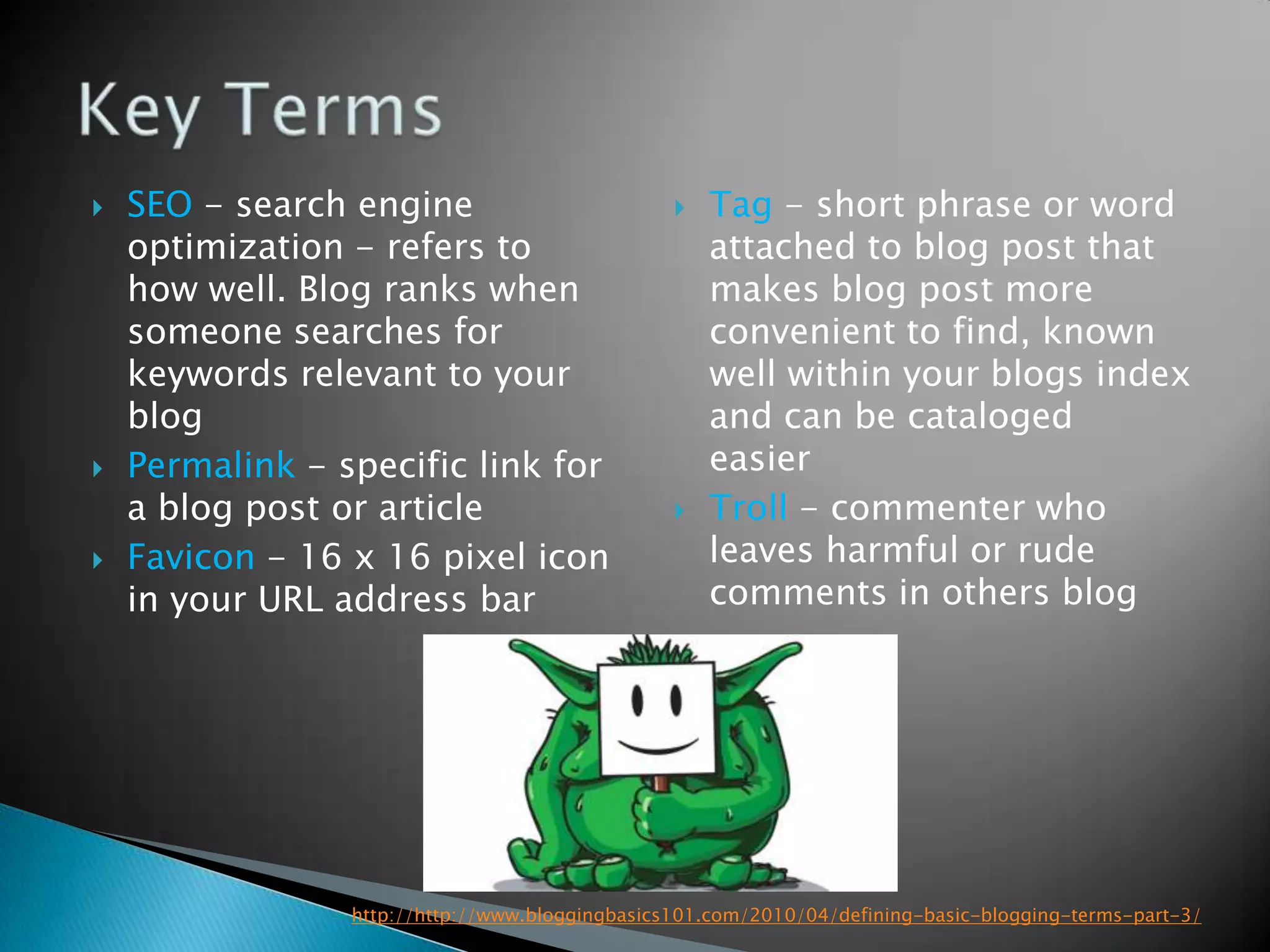 Key Terms

SEO – search engine optimization – refers to how well. Blog ranks when someone searches for keywords relevant to your blog

Permalink – specific link for a blog post or article

Favicon – 16 x 16 pixel icon in your URL address bar

Tag – short phrase or word attached to blog post that makes blog post more convenient to find, known well within your blogs index and can be cataloged easier

Troll – commenter who leaves harmful or rude comments in others blog

http://http://www.bloggingbasics101.com/2010/04/defining-basic-blogging-terms-part-3/